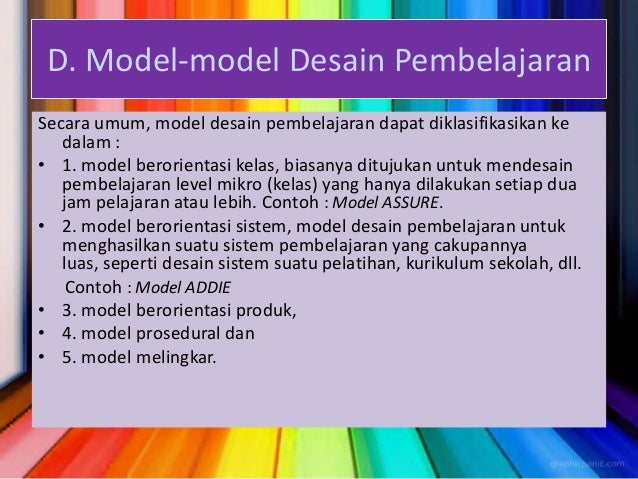 D. Model-model Desain Pembelajaran

Secara umum, model desain pembelajaran dapat diklasifikasikan ke dalam :

• 1. model berorientasi kelas, biasanya ditujukan untuk mendesain pembelajaran level mikro (kelas) yang hanya dilakukan setiap dua jam pelajaran atau lebih. Contoh : Model ASSURE.

• 2. model berorientasi sistem, model desain pembelajaran untuk menghasilkan suatu sistem pembelajaran yang cakupannya luas, seperti desain sistem suatu pelatihan, kurikulum sekolah, dll.

Contoh : Model ADDIE

• 3. model berorientasi produk,

• 4. model prosedural dan

• 5. model melingkar.

graphicpanic.com